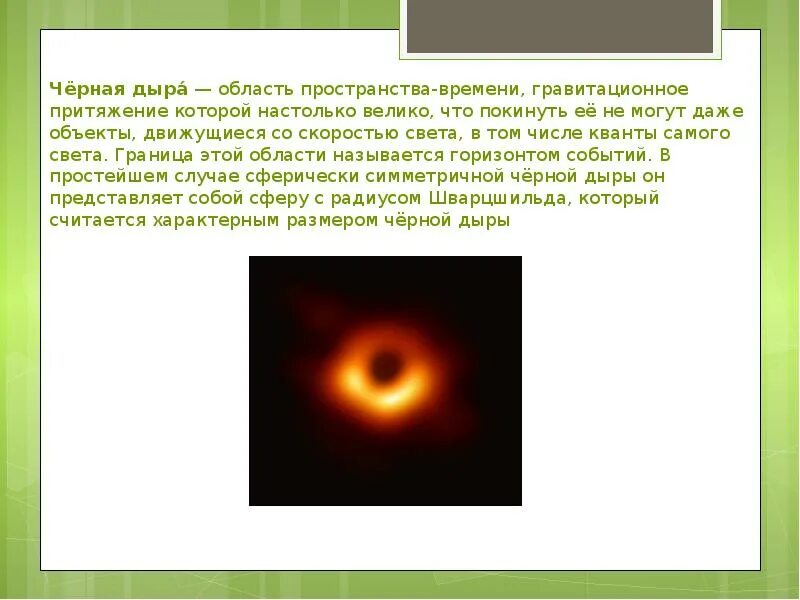 Чёрная дыра́ — область пространства-времени, гравитационное притяжение которой настолько велико, что покинуть её не могут даже объекты, движущиеся со скоростью света, в том числе кванты самого света. Граница этой области называется горизонтом событий. В простейшем случае сферически симметричной чёрной дыры он представляет собой сферу с радиусом Шварцшильда, который считается характерным размером чёрной дыры